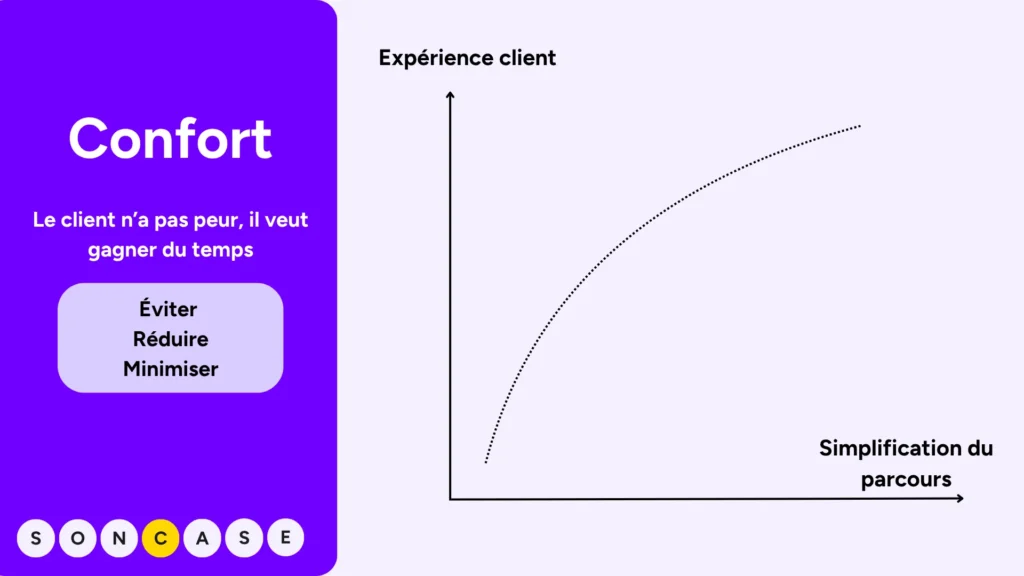 Confort

Le client n'a pas peur, il veut gagner du temps

Éviter
Réduire
Minimiser

S O N C A S E

Expérience client

Simplification du parcours